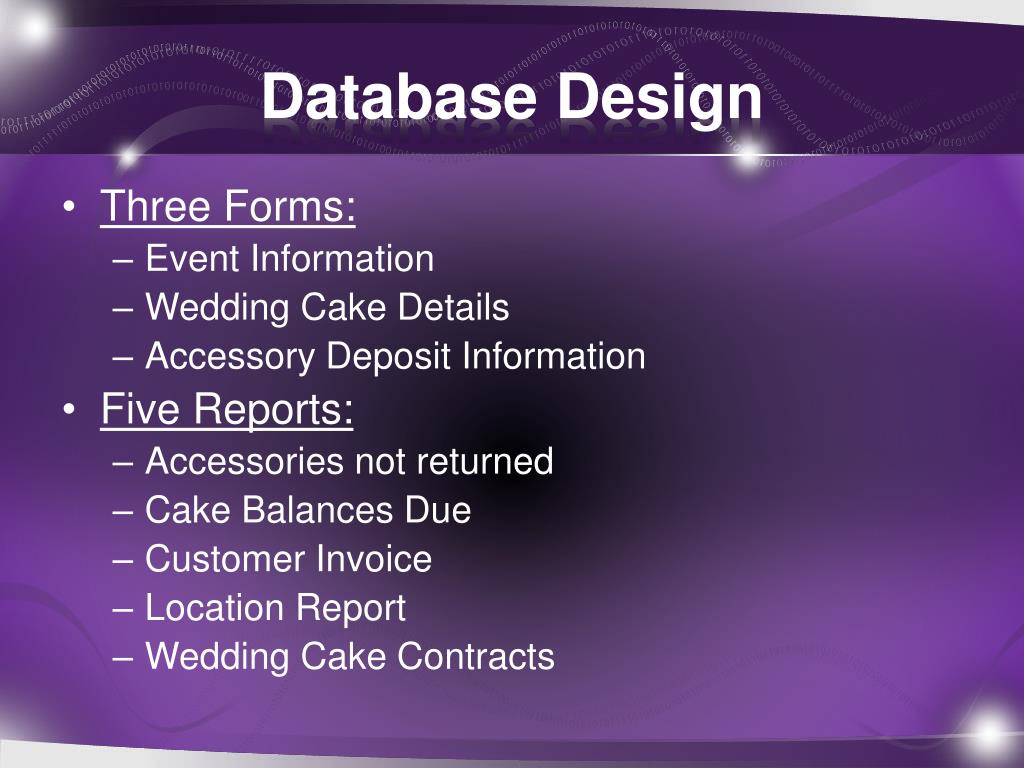 Database Design

• Three Forms:
– Event Information
– Wedding Cake Details
– Accessory Deposit Information
• Five Reports:
– Accessories not returned
– Cake Balances Due
– Customer Invoice
– Location Report
– Wedding Cake Contracts